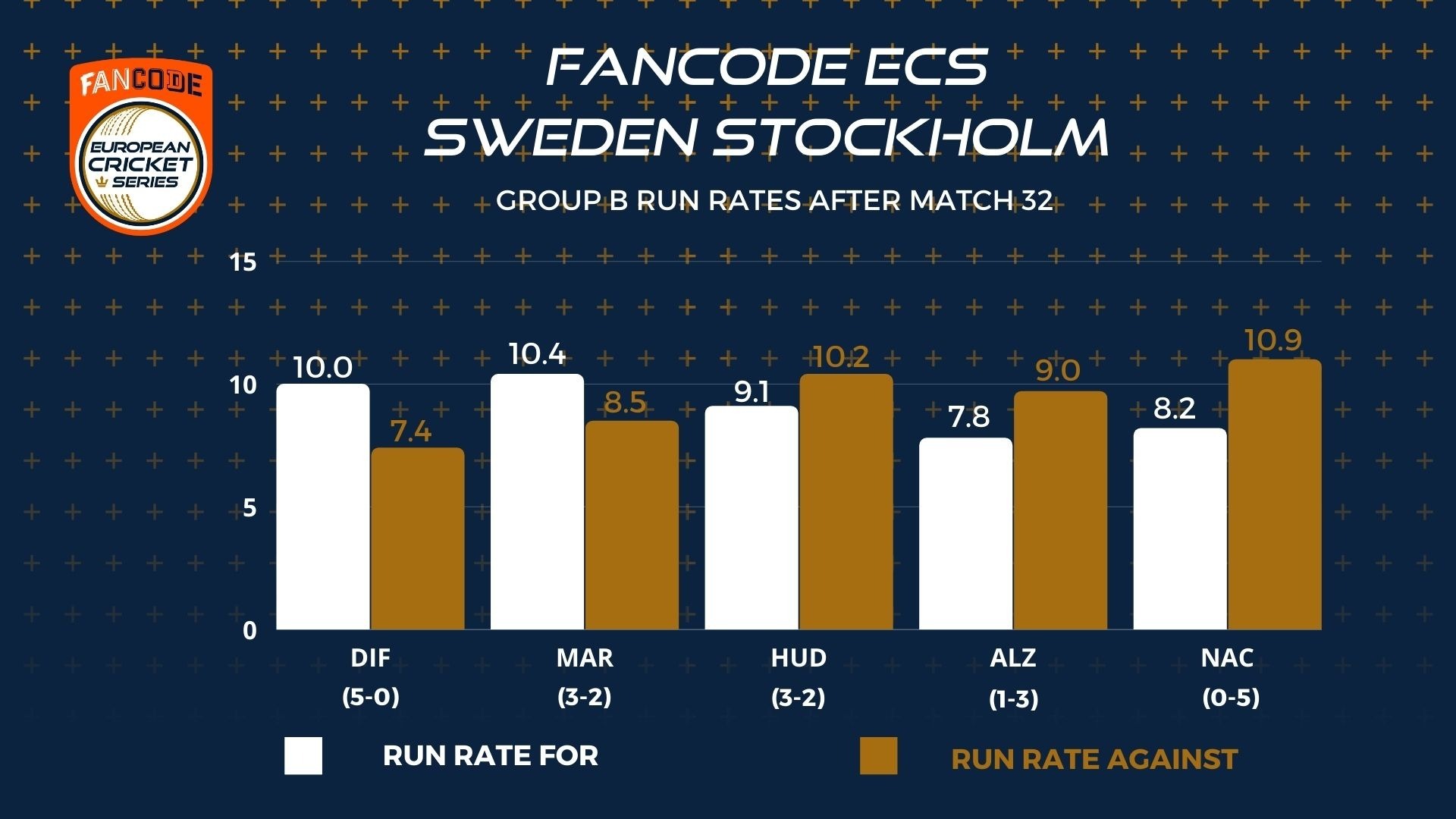 FANCODE
EUROPEAN CRICKET SERIES

FANCODE ECS
SWEDEN STOCKHOLM

GROUP B RUN RATES AFTER MATCH 32

15
10
5
0

10.0
7.4
10.4
8.5
9.1
10.2
7.8
9.0
8.2
10.9

DIF
(5-0)

MAR
(3-2)

HUD
(3-2)

ALZ
(1-3)

NAC
(0-5)

RUN RATE FOR

RUN RATE AGAINST